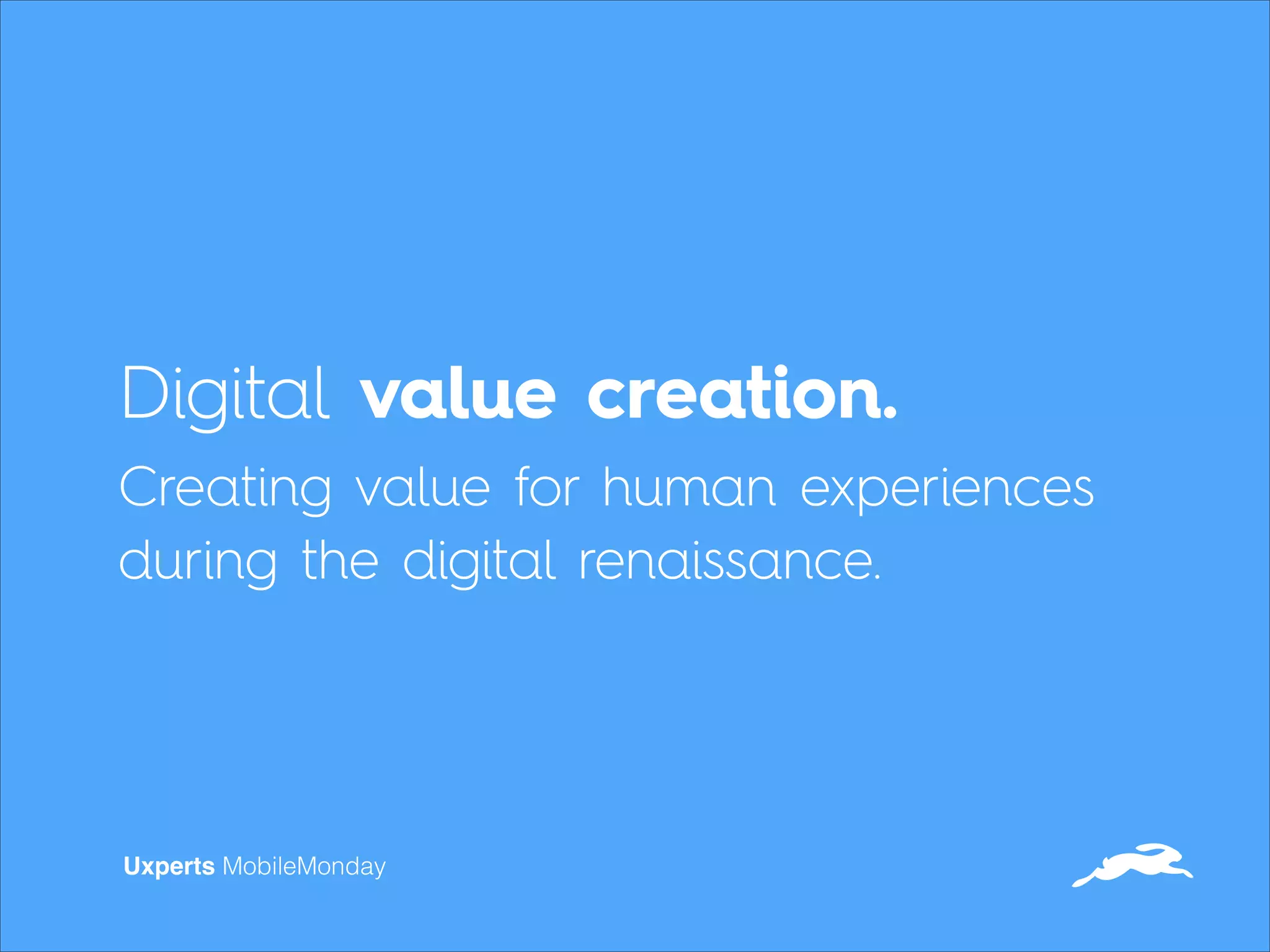 Digital value creation.

Creating value for human experiences during the digital renaissance.

Uxperts MobileMonday